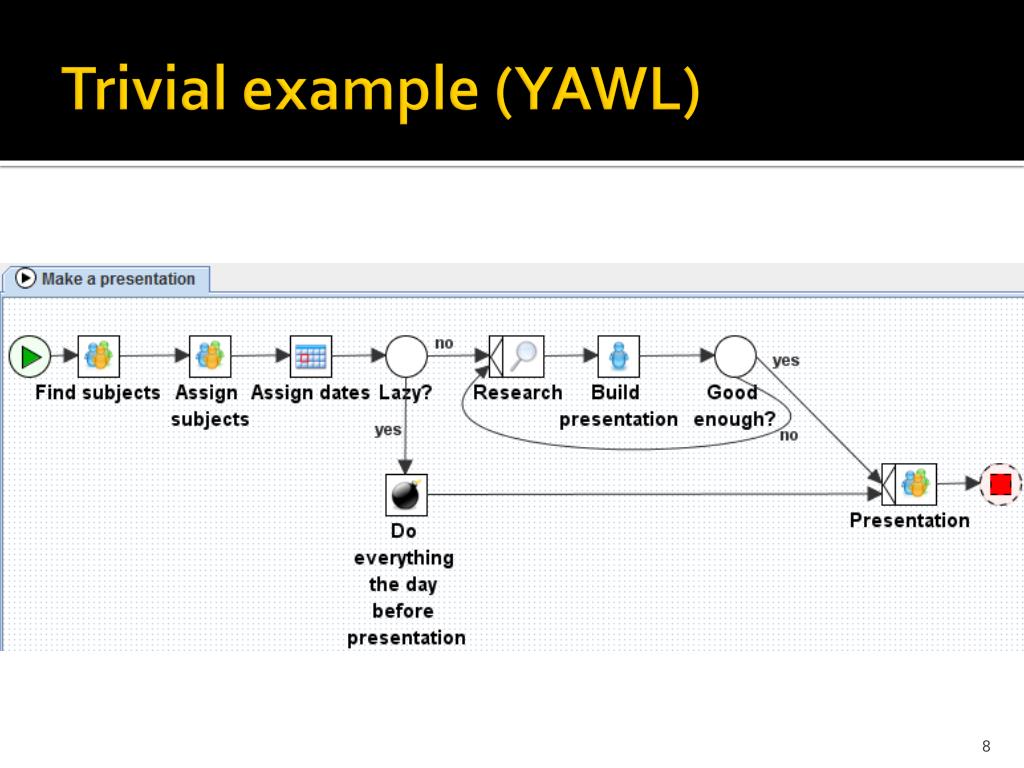 Trivial example (YAWL)

Make a presentation

Find subjects

Assign subjects

Assign dates

Lazy?

no

yes

Research

Build presentation

Good enough?

yes

no

Do everything the day before presentation

Presentation

8